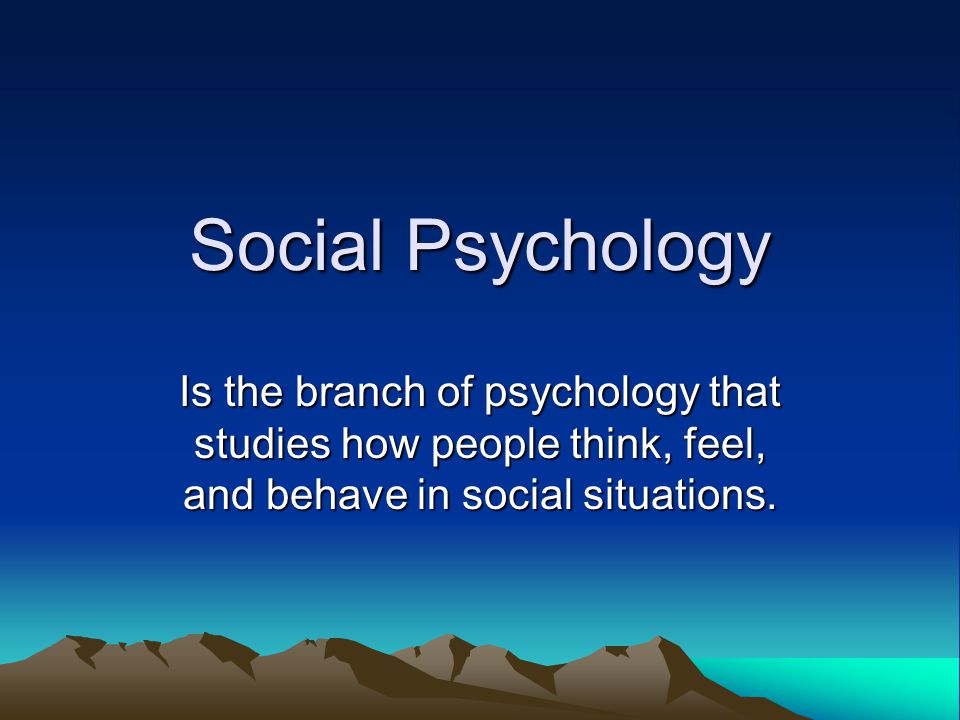 Social Psychology

Is the branch of psychology that studies how people think, feel, and behave in social situations.